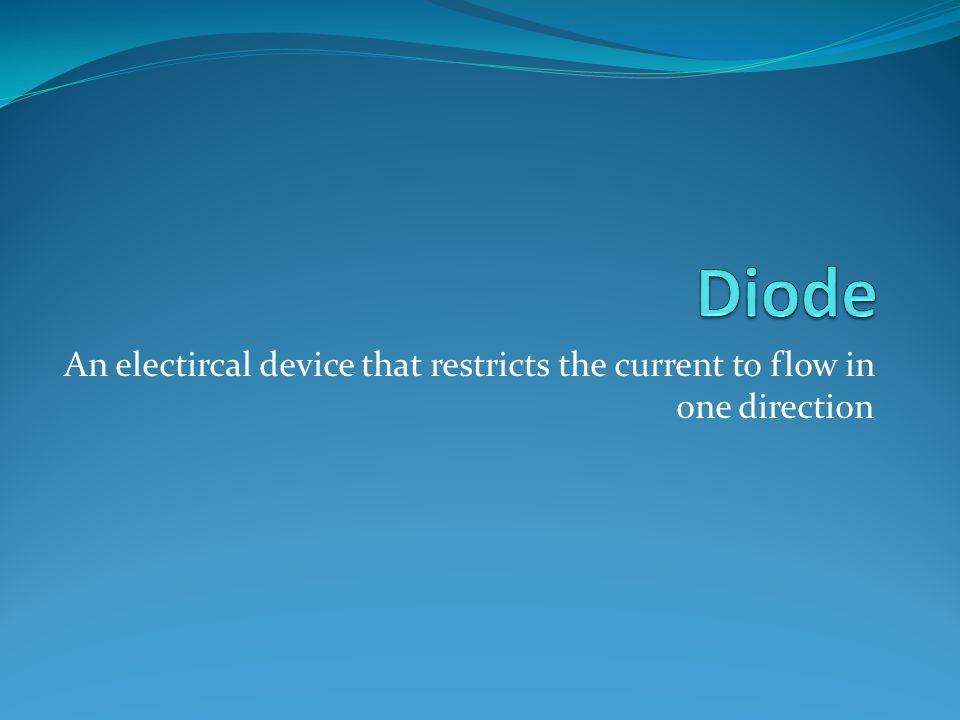 Diode

An electircal device that restricts the current to flow in one direction